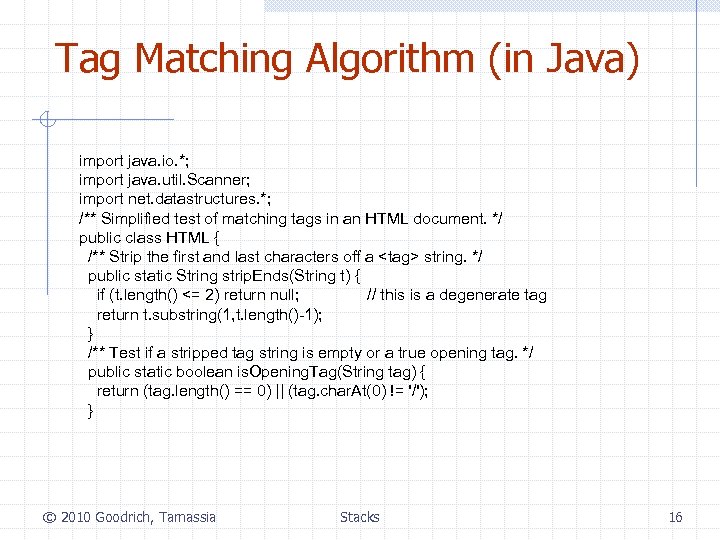 Tag Matching Algorithm (in Java)

import java.io.*;
import java.util.Scanner;
import net.datastructures.*;
/** Simplified test of matching tags in an HTML document. */
public class HTML {
/** Strip the first and last characters off a <tag> string. */
public static String stripEnds(String t) {
if (t.length() <= 2) return null; // this is a degenerate tag
return t.substring(1,t.length()-1);
}
/** Test if a stripped tag string is empty or a true opening tag. */
public static boolean isOpeningTag(String tag) {
return (tag.length() == 0) || (tag.charAt(0) != '/');
}

© 2010 Goodrich, Tamassia Stacks 16